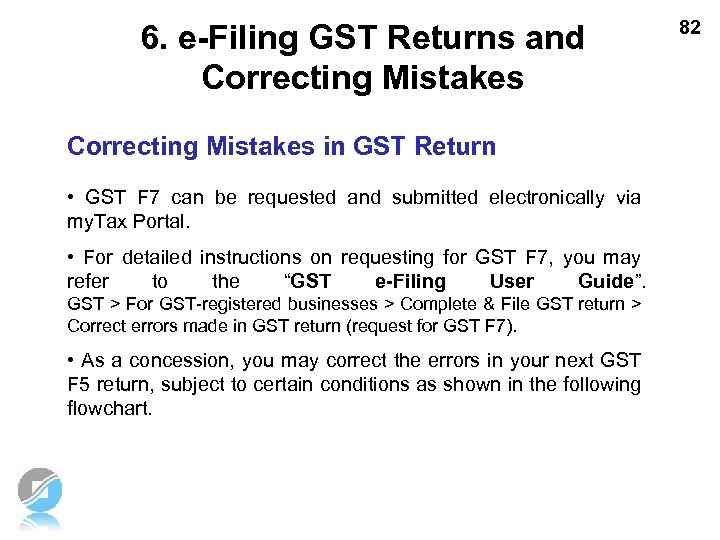 82

6. e-Filing GST Returns and Correcting Mistakes

Correcting Mistakes in GST Return

• GST F7 can be requested and submitted electronically via myTax Portal.

• For detailed instructions on requesting for GST F7, you may refer to the "GST e-Filing User Guide". GST > For GST-registered businesses > Complete & File GST return > Correct errors made in GST return (request for GST F7).

• As a concession, you may correct the errors in your next GST F5 return, subject to certain conditions as shown in the following flowchart.